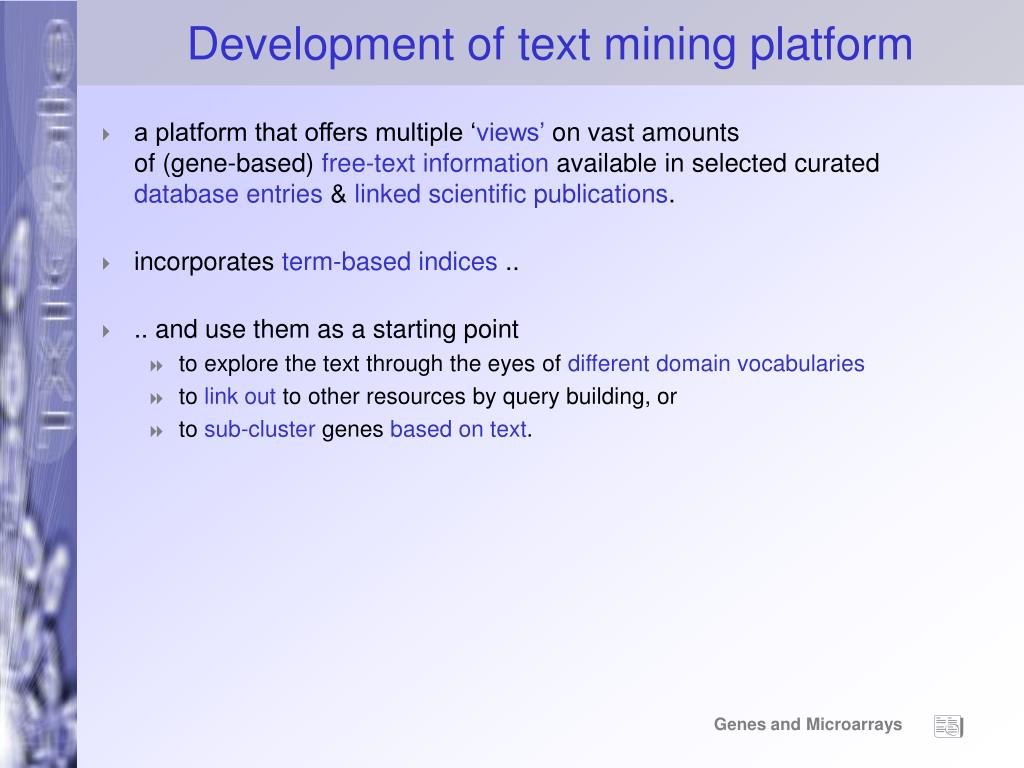 Development of text mining platform

a platform that offers multiple ‘views’ on vast amounts of (gene-based) free-text information available in selected curated database entries & linked scientific publications.

incorporates term-based indices ..

.. and use them as a starting point

to explore the text through the eyes of different domain vocabularies

to link out to other resources by query building, or

to sub-cluster genes based on text.

Genes and Microarrays